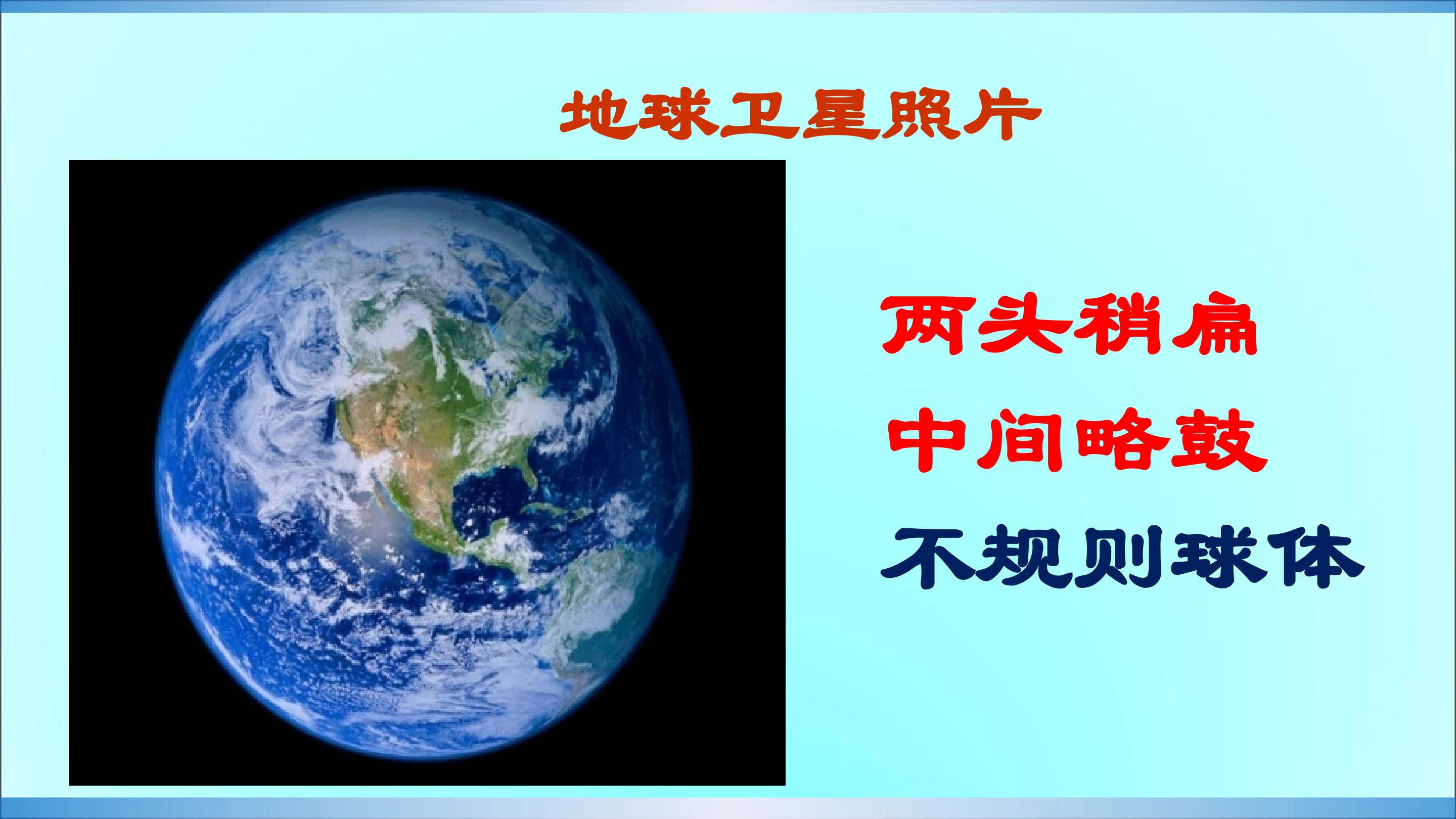 地球卫星照片

两头稍扁

中间略鼓

不规则球体